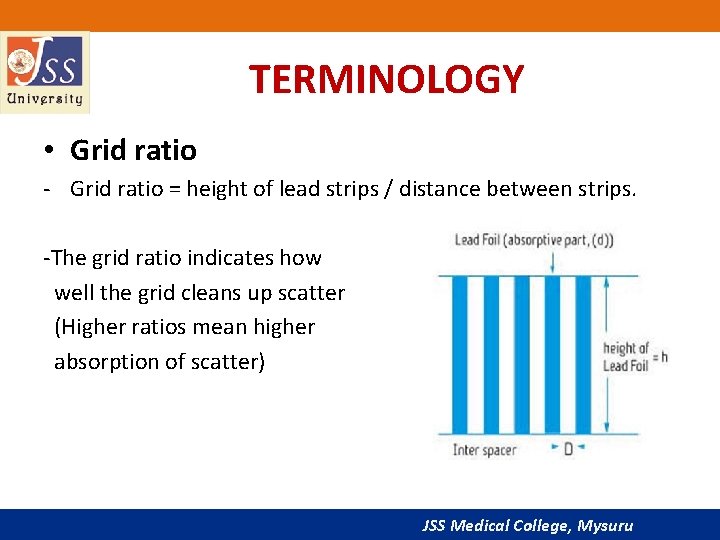 JSS University

TERMINOLOGY

• Grid ratio

- Grid ratio = height of lead strips / distance between strips.

-The grid ratio indicates how well the grid cleans up scatter (Higher ratios mean higher absorption of scatter)

Lead Foil (absorptive part, (d))

height of Lead Foil = h

Inter spacer

D

JSS Medical College, Mysuru